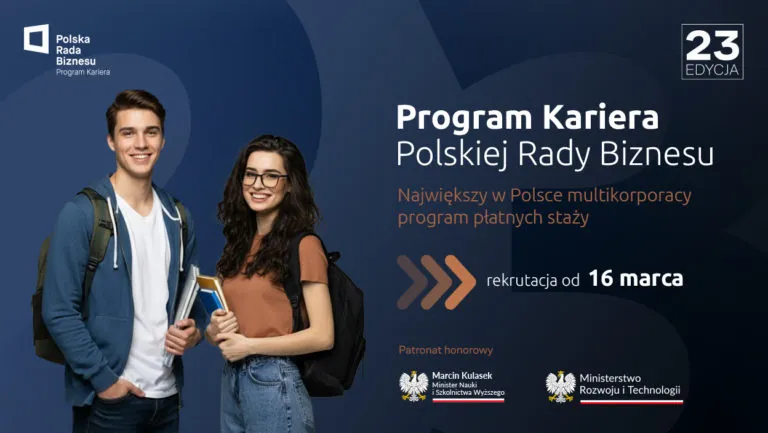 Polska
Rada
Biznesu
Program Kariera

23
EDYCJA

Program Kariera
Polskiej Rady Biznesu

Największy w Polsce multikorporacy program płatnych staży

rekrutacja od 16 marca

Patronat honorowy

Marcin Kulasek
Minister Nauki i Szkolnictwa Wyższego

Ministerstwo Rozwoju i Technologii